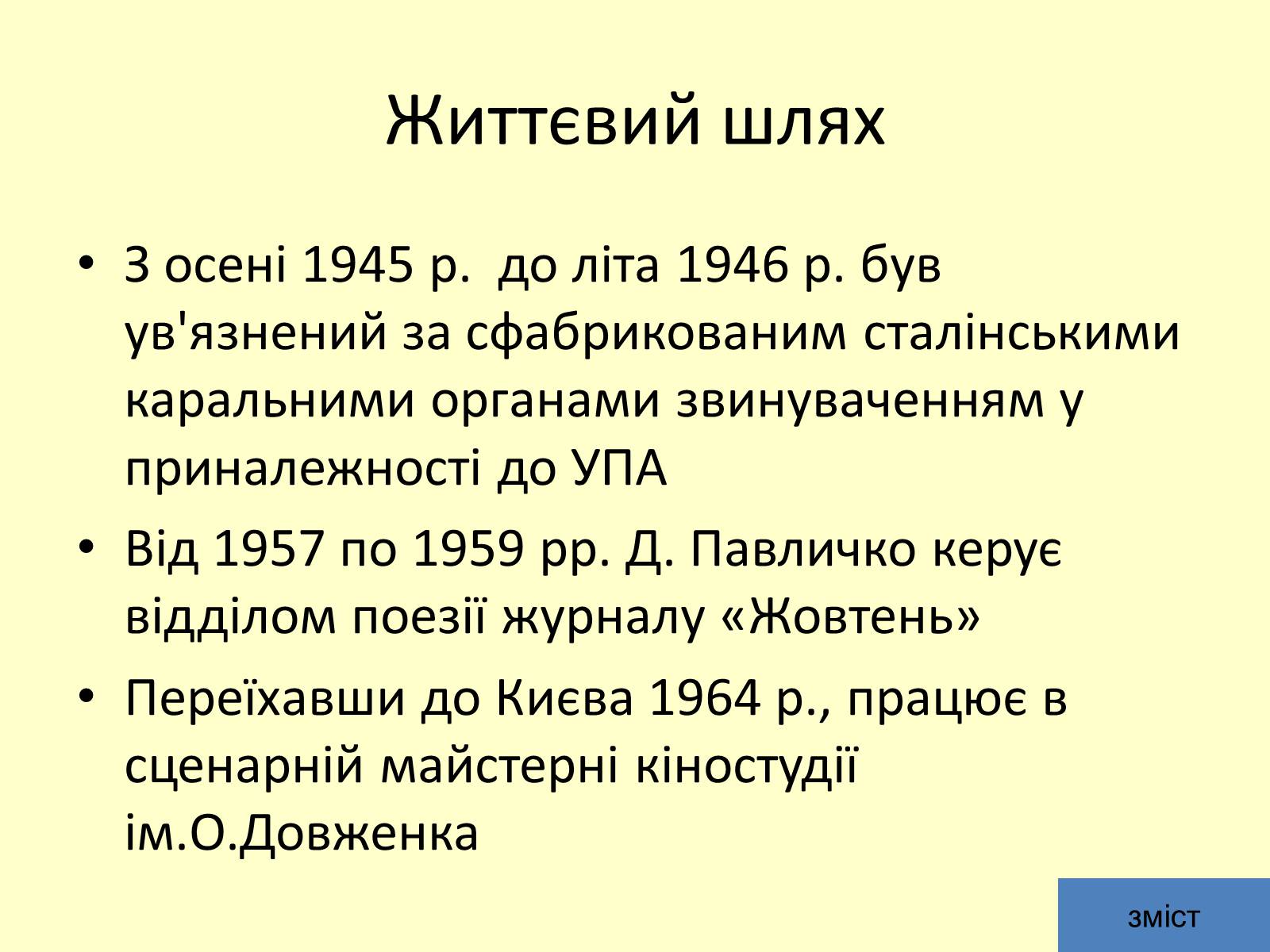 Життєвий шлях

• З осені 1945 р.  до літа 1946 р. був ув'язнений за сфабрикованим сталінськими каральними органами звинуваченням у приналежності до УПА

• Від 1957 по 1959 рр. Д. Павличко керує відділом поезії журналу «Жовтень»

• Переїхавши до Києва 1964 р., працює в сценарній майстерні кіностудії ім.О.Довженка

зміст